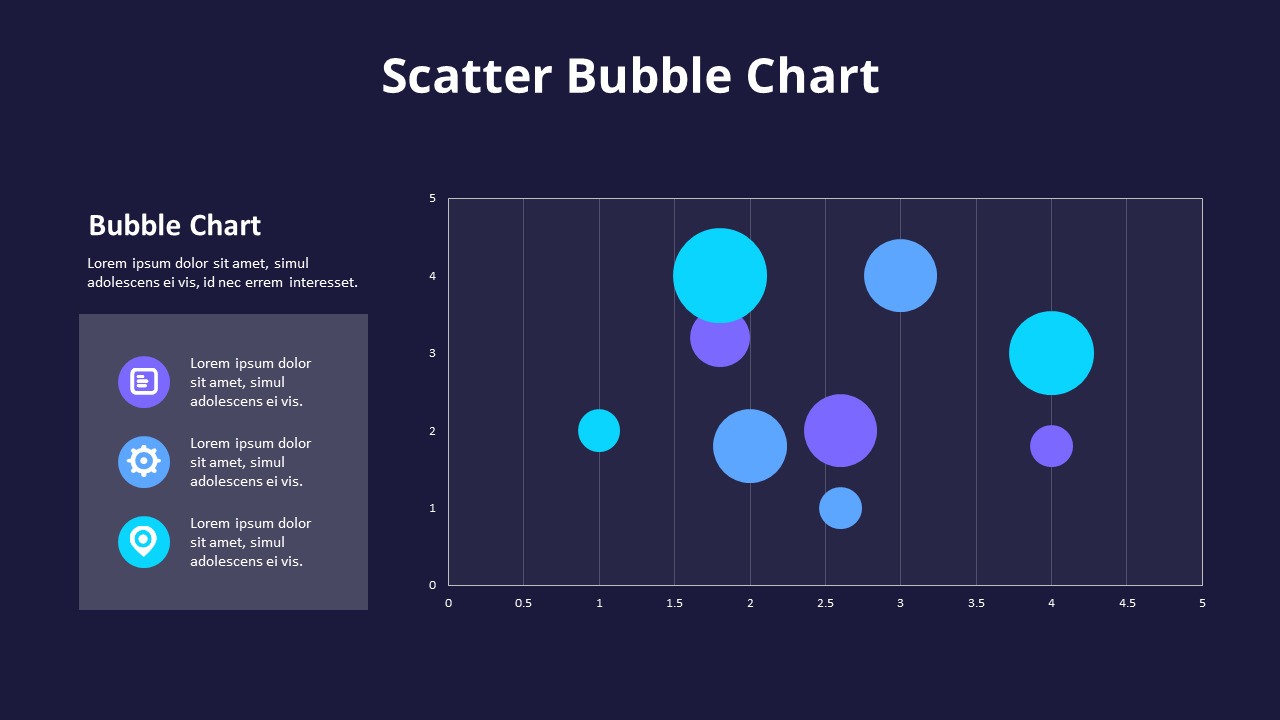 Scatter Bubble Chart

Bubble Chart

Lorem ipsum dolor sit amet, simul adolescens ei vis, id nec errem interesset.

Lorem ipsum dolor sit amet, simul adolescens ei vis.

Lorem ipsum dolor sit amet, simul adolescens ei vis.

Lorem ipsum dolor sit amet, simul adolescens ei vis.

5
4
3
2
1
0

0 0.5 1 1.5 2 2.5 3 3.5 4 4.5 5